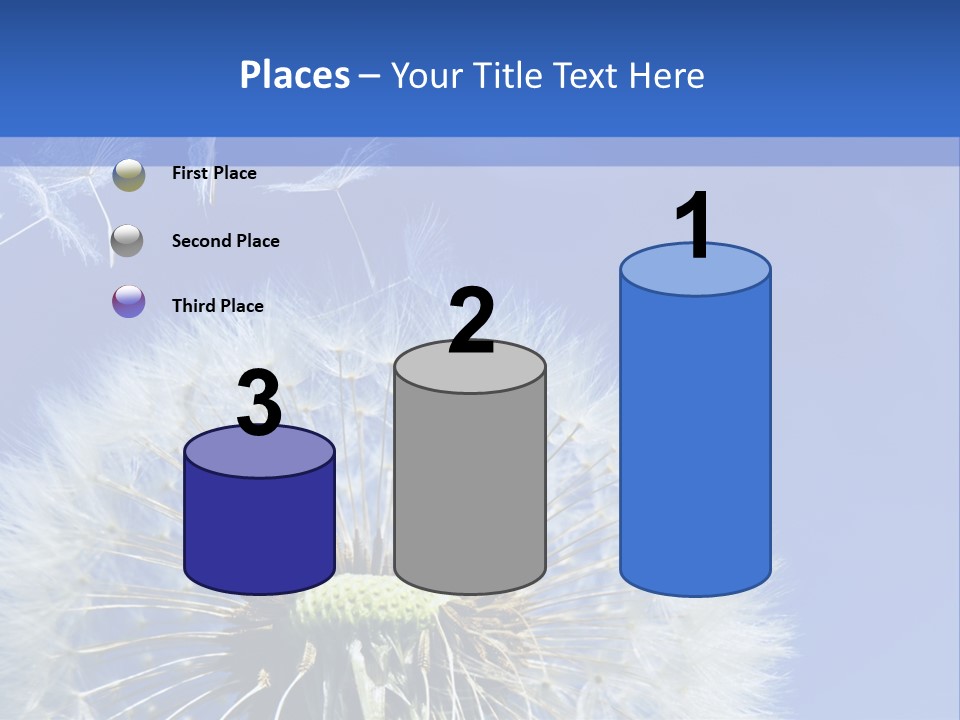 Places – Your Title Text Here

First Place

Second Place

Third Place

3

2

1